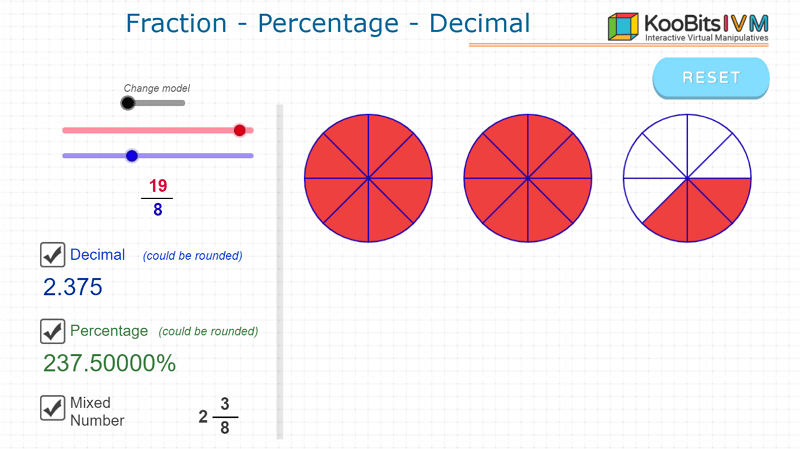 Fraction - Percentage - Decimal

KooBits IVM
Interactive Virtual Manipulatives

RESET

Change model

$\frac{19}{8}$

Decimal (could be rounded)
2.375

Percentage (could be rounded)
237.50000%

Mixed Number $2\frac{3}{8}$